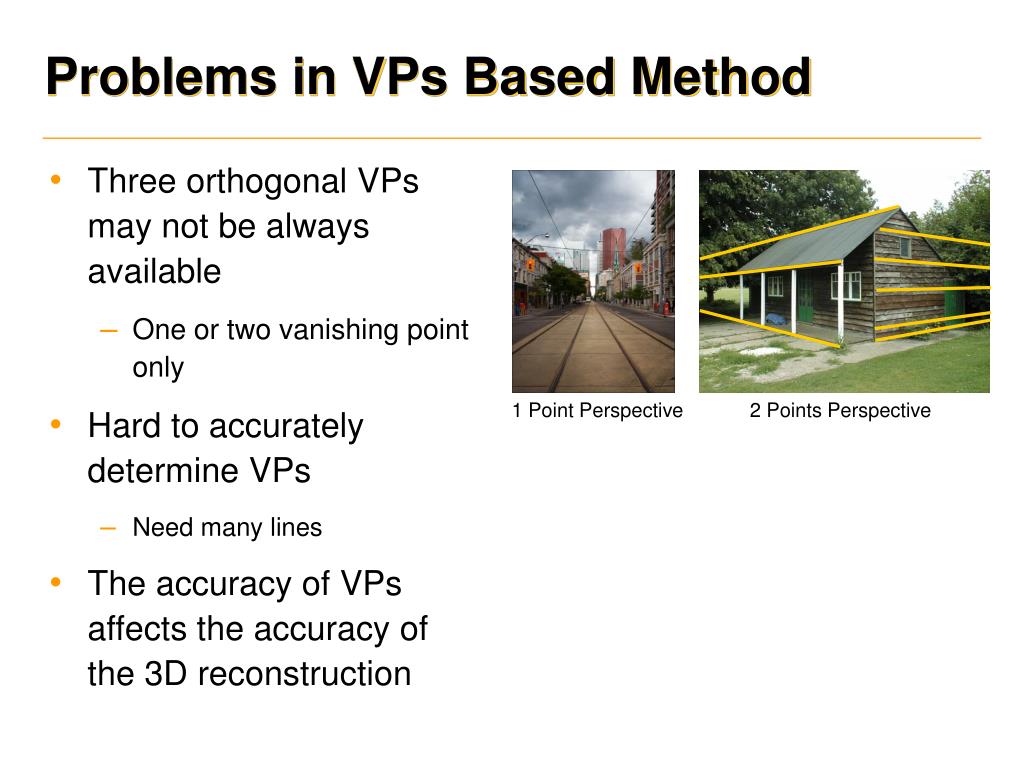 Problems in VPs Based Method

• Three orthogonal VPs may not be always available
– One or two vanishing point only
• Hard to accurately determine VPs
– Need many lines
• The accuracy of VPs affects the accuracy of the 3D reconstruction

1 Point Perspective

2 Points Perspective